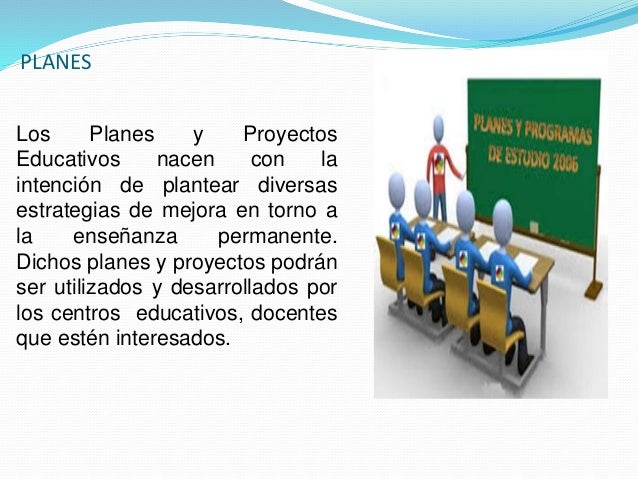 PLANES

Los Planes y Proyectos Educativos nacen con la intención de plantear diversas estrategias de mejora en torno a la enseñanza permanente. Dichos planes y proyectos podrán ser utilizados y desarrollados por los centros educativos, docentes que estén interesados.

PLANES Y PROGRAMAS DE ESTUDIO 2006